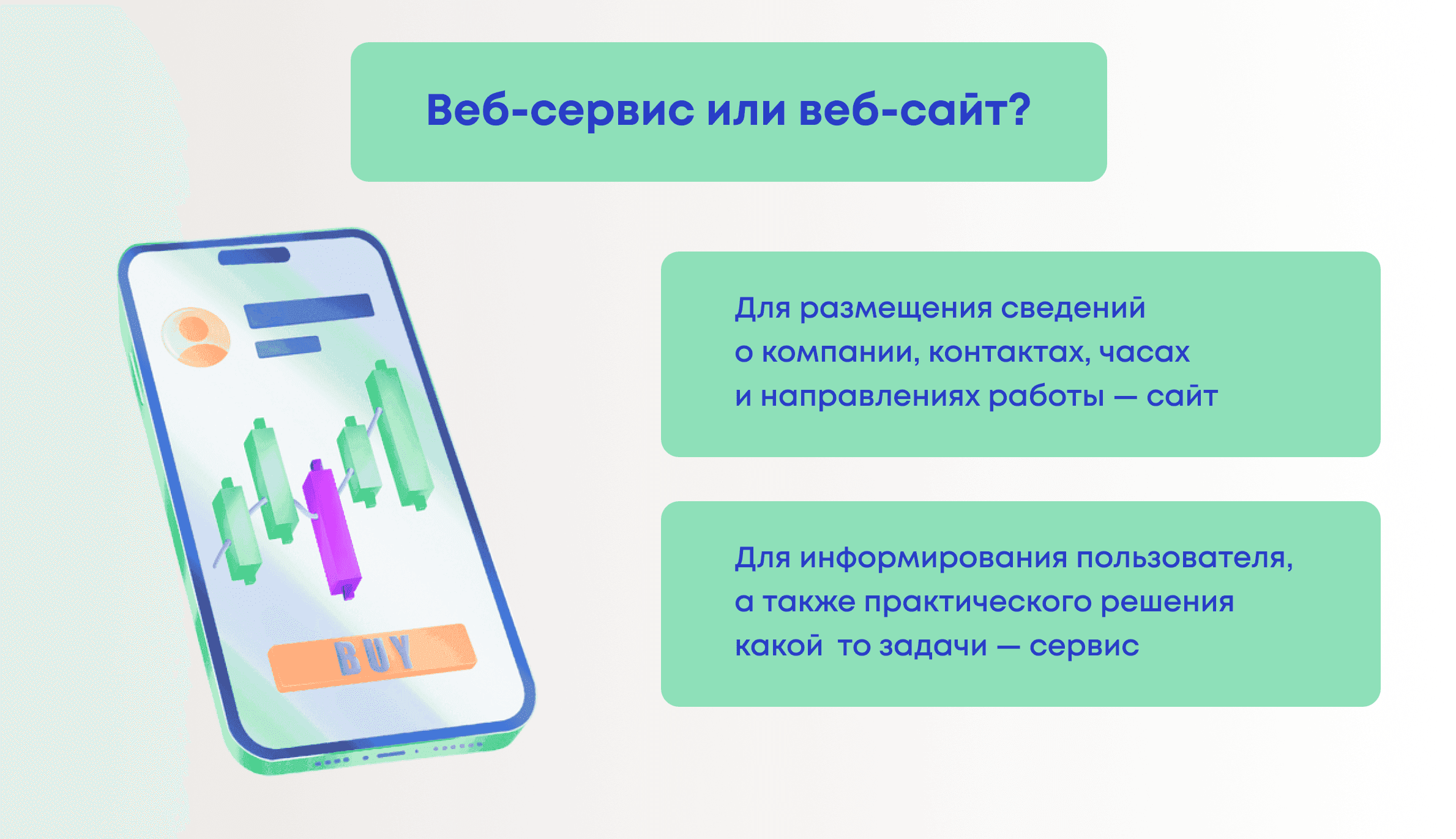 Веб-сервис или веб-сайт?

BUY

Для размещения сведений о компании, контактах, часах и направлениях работы — сайт

Для информирования пользователя, а также практического решения какой  то задачи — сервис